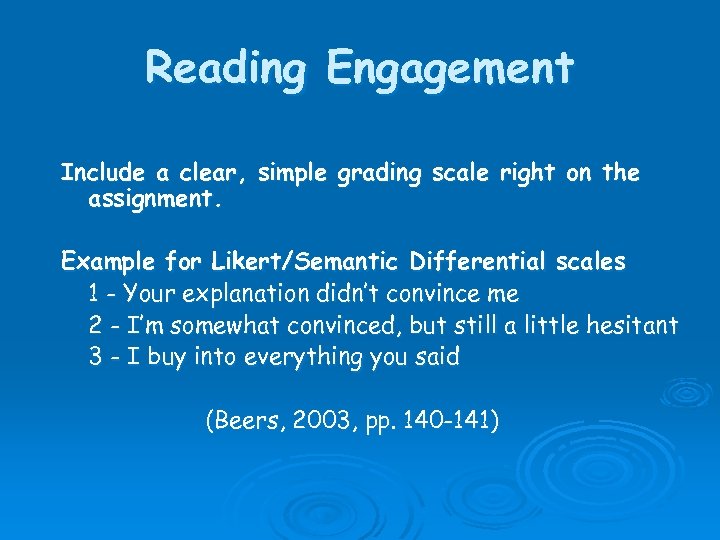 Reading Engagement

Include a clear, simple grading scale right on the assignment.

Example for Likert/Semantic Differential scales
1 - Your explanation didn't convince me
2 - I'm somewhat convinced, but still a little hesitant
3 - I buy into everything you said

(Beers, 2003, pp. 140-141)